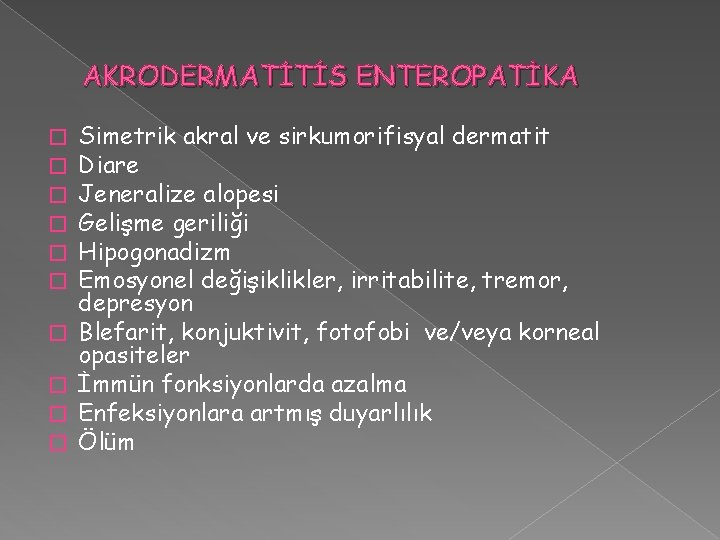 AKRODERMATİTİS ENTEROPATİKA

Simetrik akral ve sirkumorifisyal dermatit
Diare
Jeneralize alopesi
Gelişme geriliği
Hipogonadizm
Emosyonel değişiklikler, irritabilite, tremor, depresyon
Blefarit, konjuktivit, fotofobi ve/veya korneal opasiteler
İmmün fonksiyonlarda azalma
Enfeksiyonlara artmış duyarlılık
Ölüm